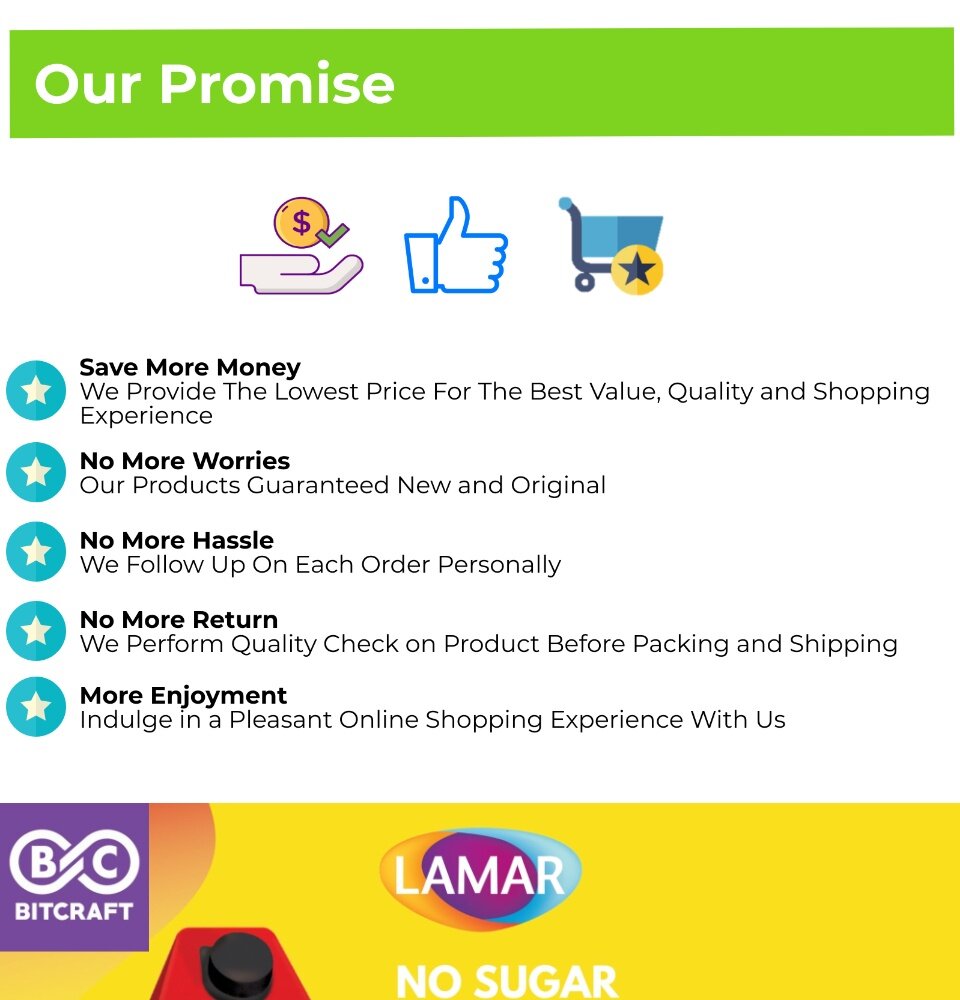 Our Promise

$

Save More Money
We Provide The Lowest Price For The Best Value, Quality and Shopping Experience

No More Worries
Our Products Guaranteed New and Original

No More Hassle
We Follow Up On Each Order Personally

No More Return
We Perform Quality Check on Product Before Packing and Shipping

More Enjoyment
Indulge in a Pleasant Online Shopping Experience With Us

BC
BITCRAFT

LAMAR

NO SUGAR